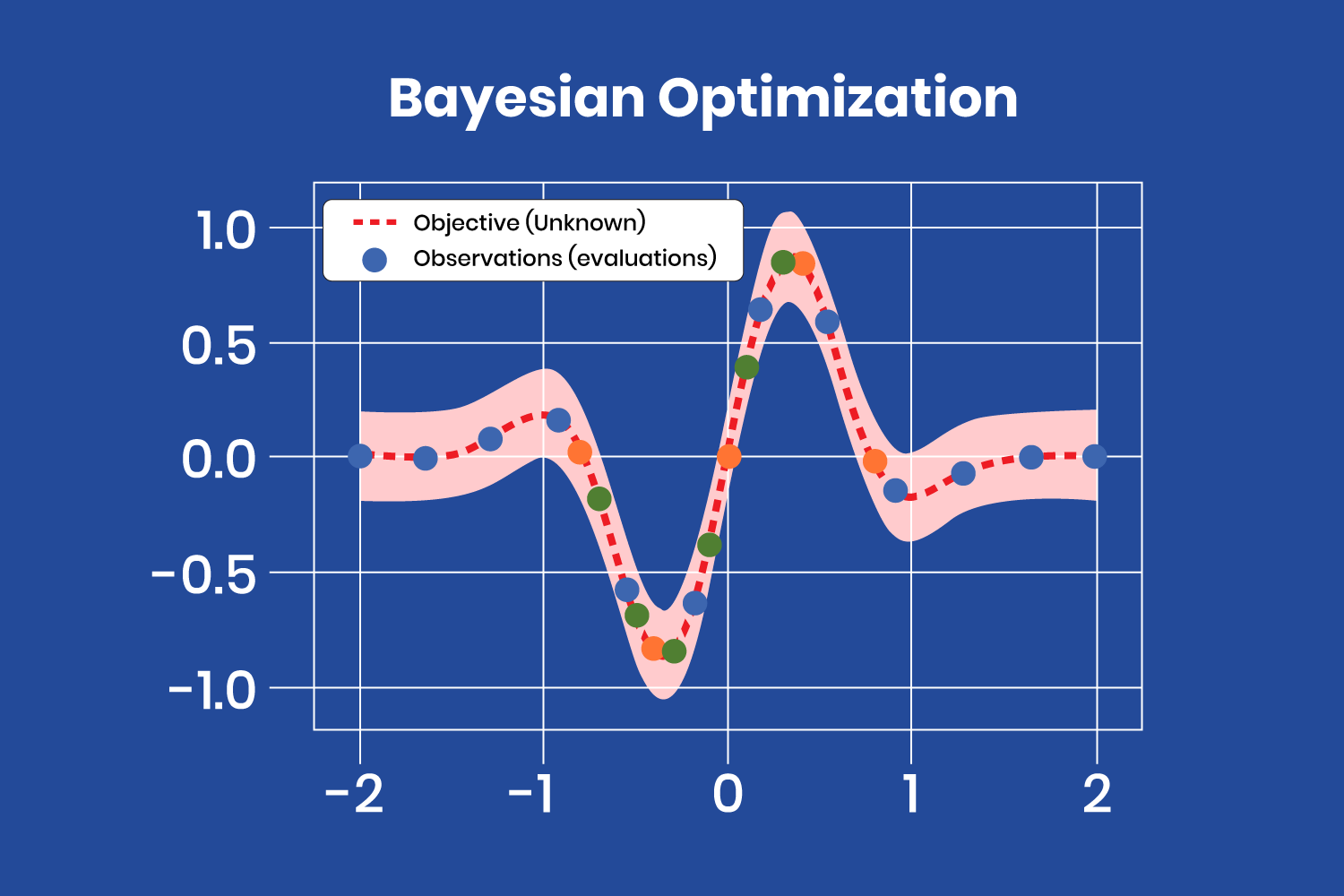 Bayesian Optimization

Objective (Unknown)
Observations (evaluations)

1.0
0.5
0.0
-0.5
-1.0

-2
-1
0
1
2